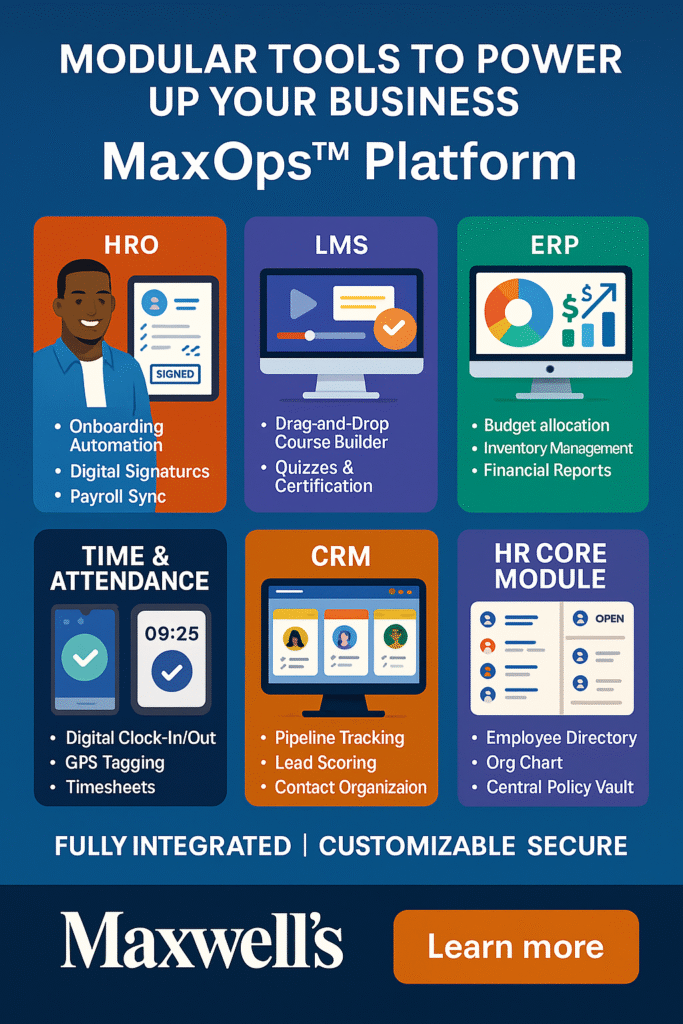 MODULAR TOOLS TO POWER UP YOUR BUSINESS
MaxOps™ Platform

HRO
SIGNED
• Onboarding Automation
• Digital Signaturcs
• Payroll Sync

LMS
• Drag-and-Drop Course Builder
• Quizzes & Certification

ERP
• Budget allocation
• Inventory Management
• Financial Reports

TIME & ATTENDANCE
09:25
• Digital Clock-In/Out
• GPS Tagging
• Timesheets

CRM
• Pipeline Tracking
• Lead Scoring
• Contact Organizaion

HR CORE MODULE
OPEN
• Employee Directory
• Org Chart
• Central Policy Vault

FULLY INTEGRATED | CUSTOMIZABLE SECURE

Maxwell's
Learn more